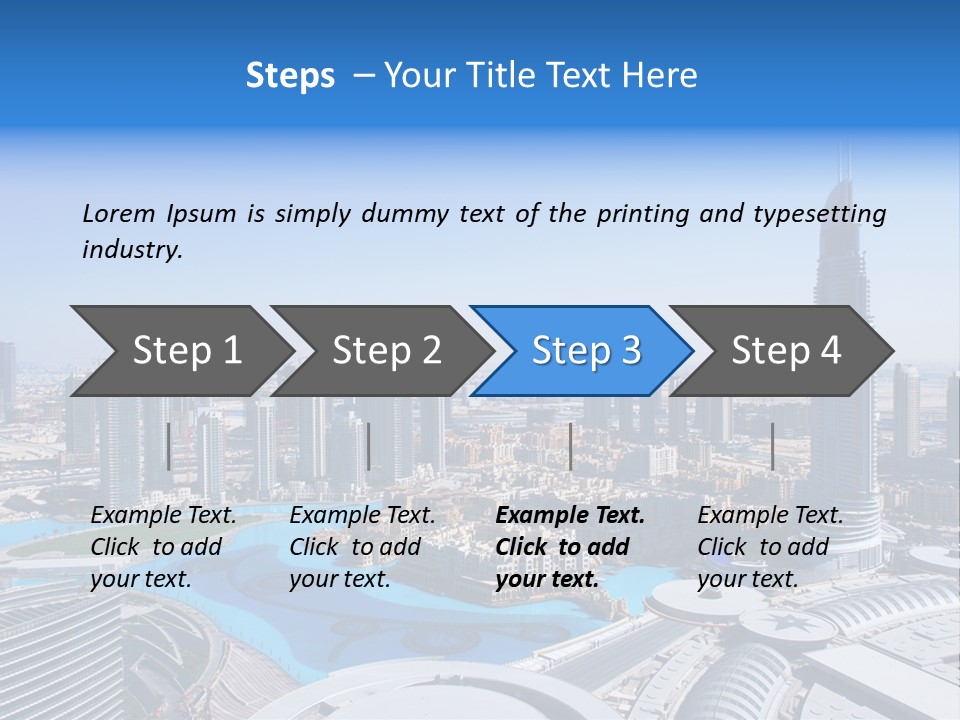 Steps – Your Title Text Here

Lorem Ipsum is simply dummy text of the printing and typesetting industry.

Step 1

Step 2

Step 3

Step 4

Example Text. Click to add your text.

Example Text. Click to add your text.

Example Text. Click to add your text.

Example Text. Click to add your text.